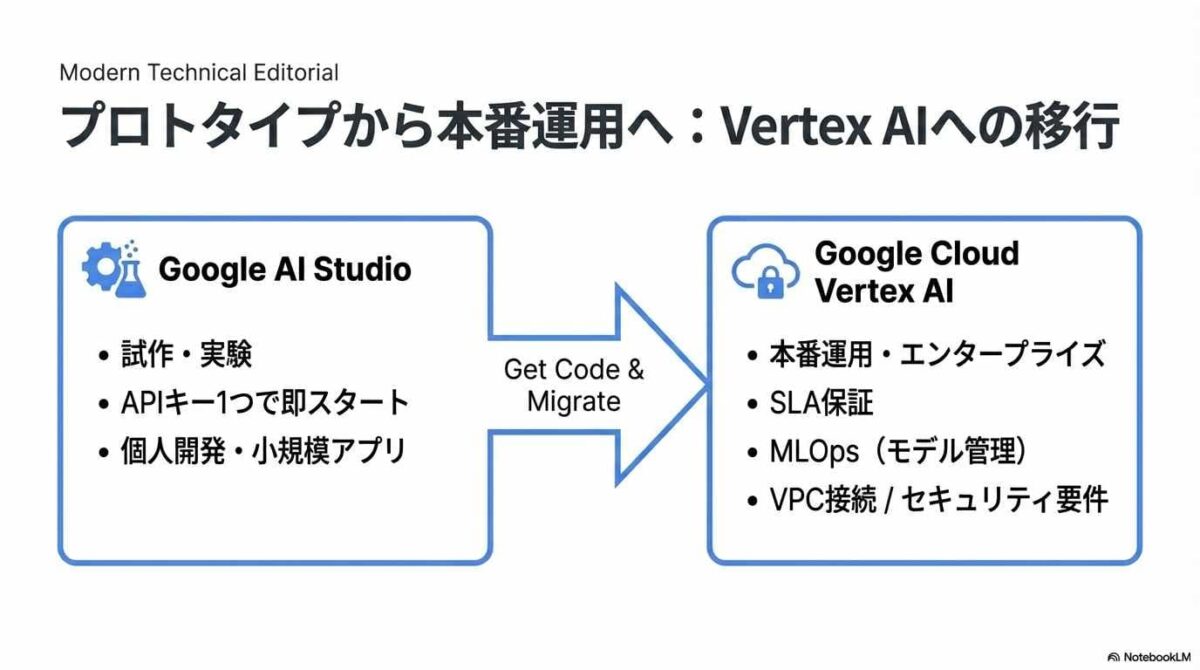 Modern Technical Editorial

プロトタイプから本番運用へ：Vertex AIへの移行

Google AI Studio

• 試作・実験
• APIキー1つで即スタート
• 個人開発・小規模アプリ

Get Code & Migrate

Google Cloud Vertex AI

• 本番運用・エンタープライズ
• SLA保証
• MLOps（モデル管理）
• VPC接続 / セキュリティ要件

NotebookLM